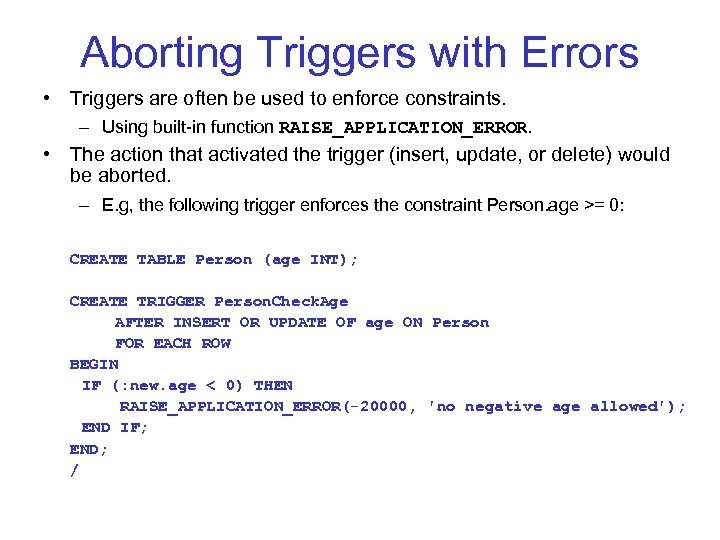 Aborting Triggers with Errors

• Triggers are often be used to enforce constraints.

– Using built-in function RAISE_APPLICATION_ERROR.

• The action that activated the trigger (insert, update, or delete) would be aborted.

– E.g, the following trigger enforces the constraint Person.age >= 0:

CREATE TABLE Person (age INT);

CREATE TRIGGER PersonCheckAge
     AFTER INSERT OR UPDATE OF age ON Person
     FOR EACH ROW
BEGIN
  IF (:new.age < 0) THEN
      RAISE_APPLICATION_ERROR(-20000, 'no negative age allowed');
  END IF;
END;
/